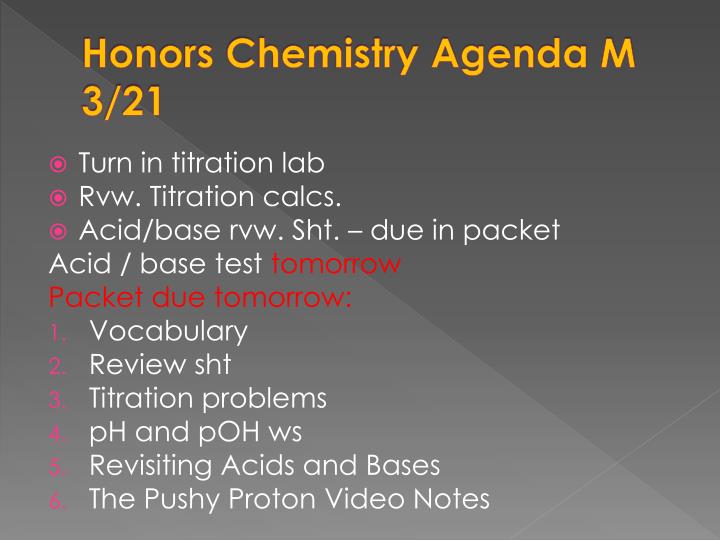 Honors Chemistry Agenda M 3/21

Turn in titration lab
Rvw. Titration calcs.
Acid/base rvw. Sht. – due in packet
Acid / base test tomorrow
Packet due tomorrow:
1. Vocabulary
2. Review sht
3. Titration problems
4. pH and pOH ws
5. Revisiting Acids and Bases
6. The Pushy Proton Video Notes